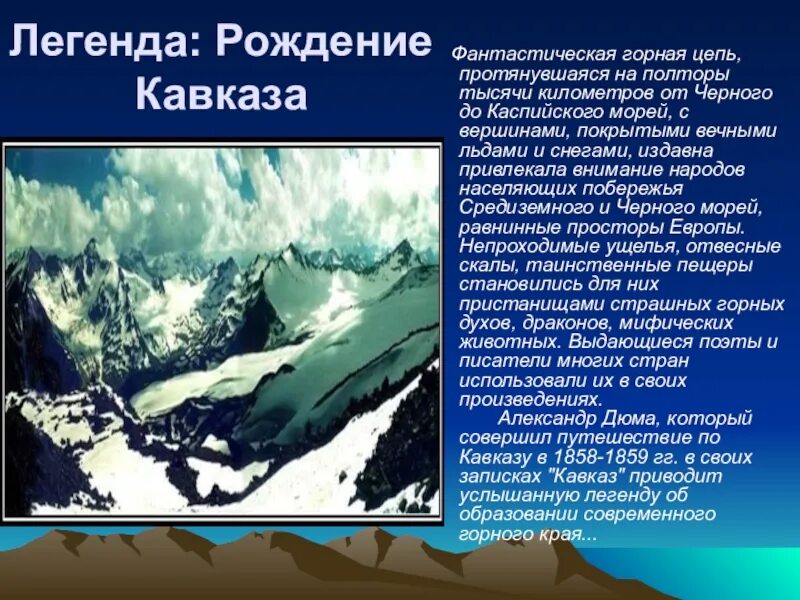 Легенда: Рождение Кавказа

Фантастическая горная цепь, протянувшаяся на полторы тысячи километров от Черного до Каспийского морей, с вершинами, покрытыми вечными льдами и снегами, издавна привлекала внимание народов населяющих побережья Средиземного и Черного морей, равнинные просторы Европы. Непроходимые ущелья, отвесные скалы, таинственные пещеры становились для них пристанищами страшных горных духов, драконов, мифических животных. Выдающиеся поэты и писатели многих стран использовали их в своих произведениях.

Александр Дюма, который совершил путешествие по Кавказу в 1858-1859 гг. в своих записках "Кавказ" приводит услышанную легенду об образовании современного горного края...